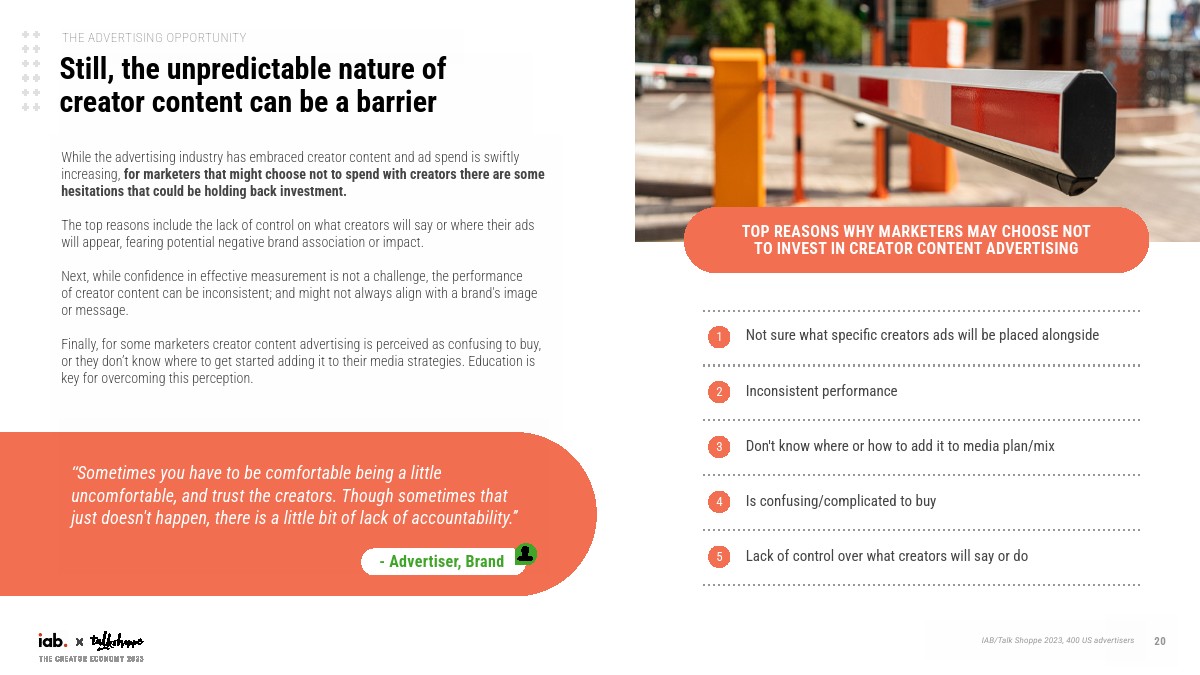 THE ADVERTISING OPPORTUNITY

Still, the unpredictable nature of creator content can be a barrier

While the advertising industry has embraced creator content and ad spend is swiftly increasing, for marketers that might choose not to spend with creators there are some hesitations that could be holding back investment.

The top reasons include the lack of control on what creators will say or where their ads will appear, fearing potential negative brand association or impact.

Next, while confidence in effective measurement is not a challenge, the performance of creator content can be inconsistent; and might not always align with a brand's image or message.

Finally, for some marketers creator content advertising is perceived as confusing to buy, or they don't know where to get started adding it to their media strategies. Education is key for overcoming this perception.

"Sometimes you have to be comfortable being a little uncomfortable, and trust the creators. Though sometimes that just doesn't happen, there is a little bit of lack of accountability."

- Advertiser, Brand

TOP REASONS WHY MARKETERS MAY CHOOSE NOT TO INVEST IN CREATOR CONTENT ADVERTISING

1 Not sure what specific creators ads will be placed alongside

2 Inconsistent performance

3 Don't know where or how to add it to media plan/mix

4 Is confusing/complicated to buy

5 Lack of control over what creators will say or do

iab. × talkshoppe
THE CREATOR ECONOMY 2023

IAB/Talk Shoppe 2023, 400 US advertisers 20